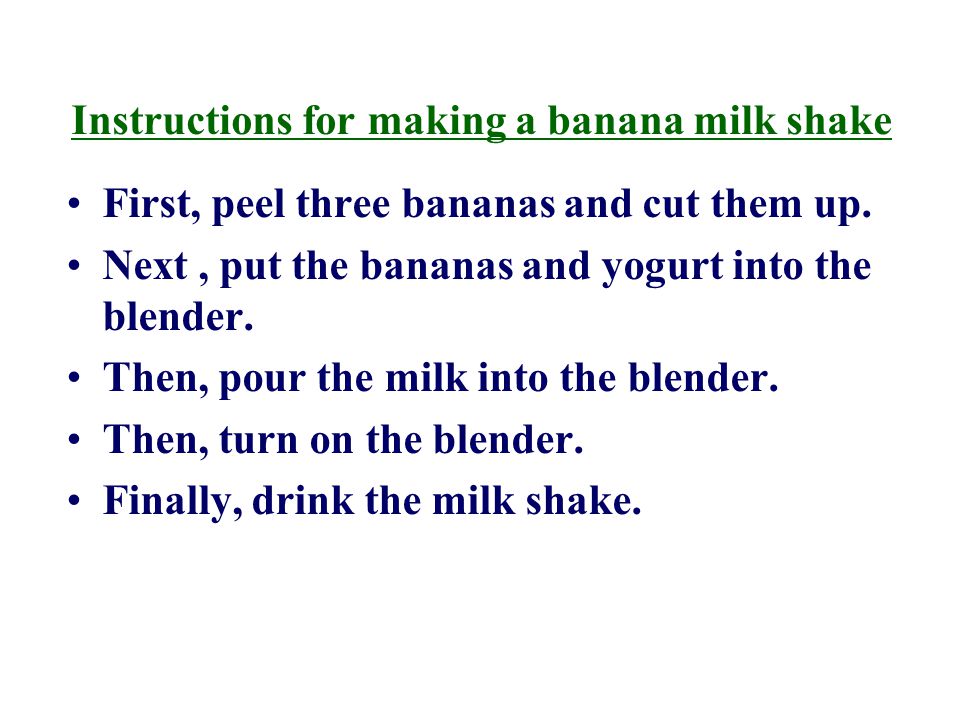 Instructions for making a banana milk shake

• First, peel three bananas and cut them up.
• Next , put the bananas and yogurt into the blender.
• Then, pour the milk into the blender.
• Then, turn on the blender.
• Finally, drink the milk shake.